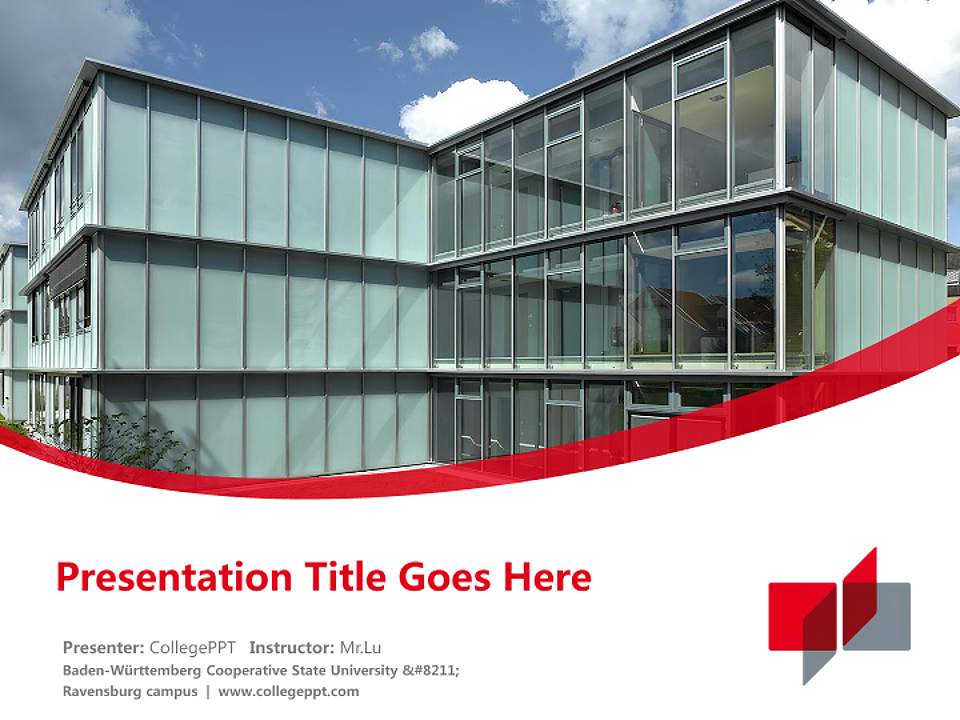 Presentation Title Goes Here

Presenter: CollegePPT Instructor: Mr.Lu
Baden-Württemberg Cooperative State University &#8211; Ravensburg campus | www.collegeppt.com